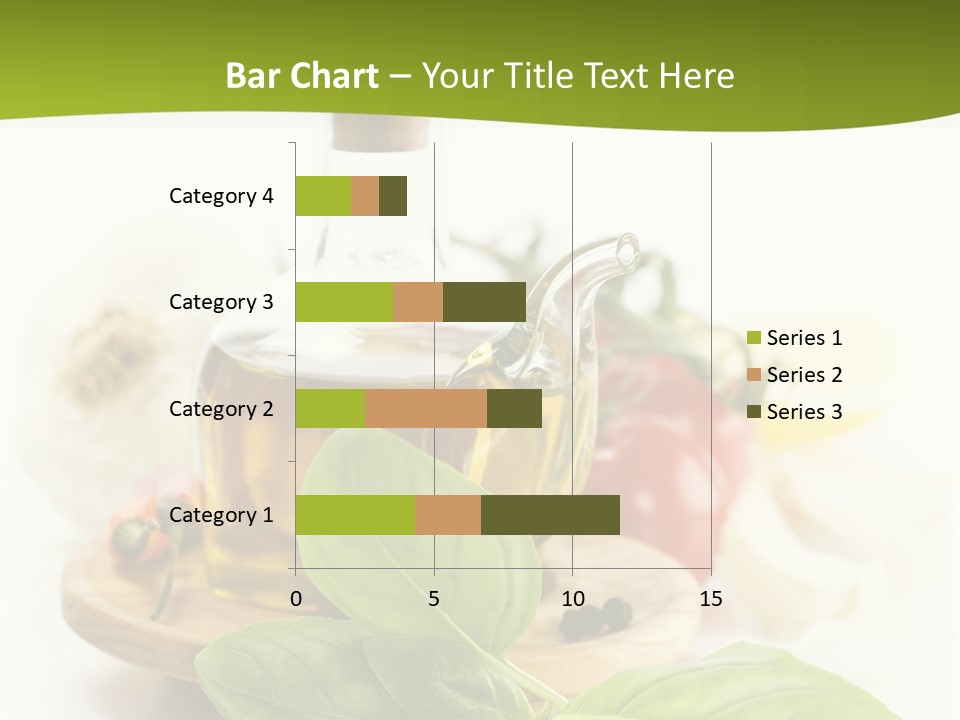 Bar Chart – Your Title Text Here

Category 4
Category 3
Category 2
Category 1

0
5
10
15

Series 1
Series 2
Series 3